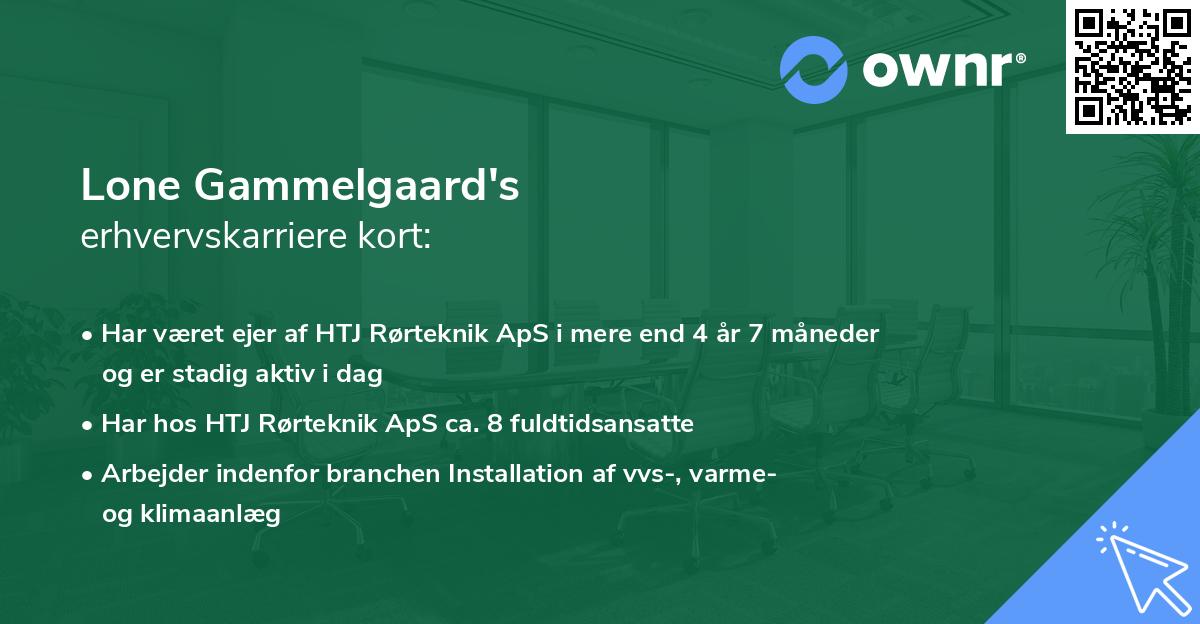 ownr®

Lone Gammelgaard's
erhvervskarriere kort:

• Har været ejer af HTJ Rørteknik ApS i mere end 4 år 7 måneder og er stadig aktiv i dag

• Har hos HTJ Rørteknik ApS ca. 8 fuldtidsansatte

• Arbejder indenfor branchen Installation af vvs-, varme- og klimaanlæg